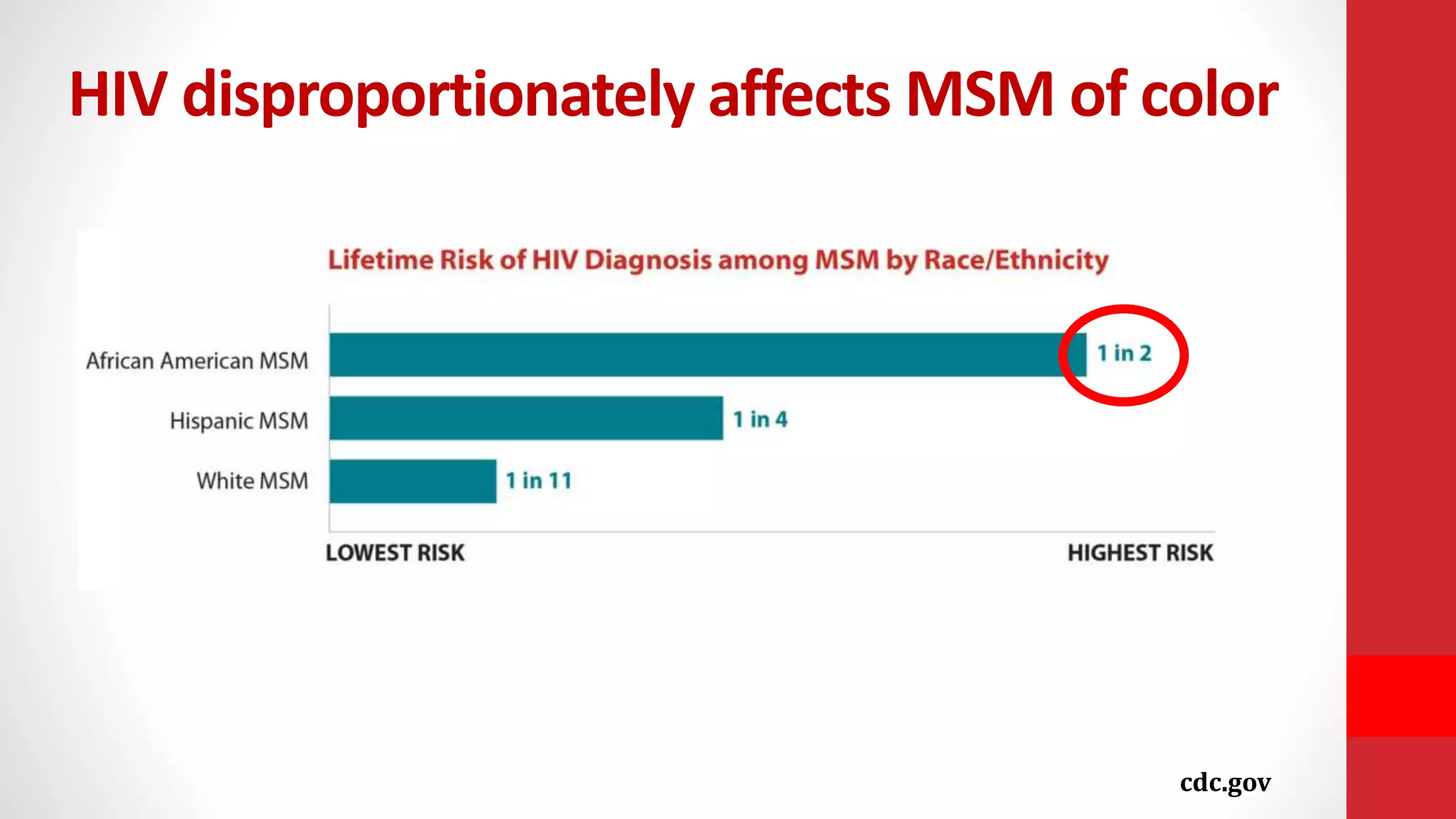 HIV disproportionately affects MSM of color

Lifetime Risk of HIV Diagnosis among MSM by Race/Ethnicity

African American MSM
1 in 2

Hispanic MSM
1 in 4

White MSM
1 in 11

LOWEST RISK
HIGHEST RISK

cdc.gov